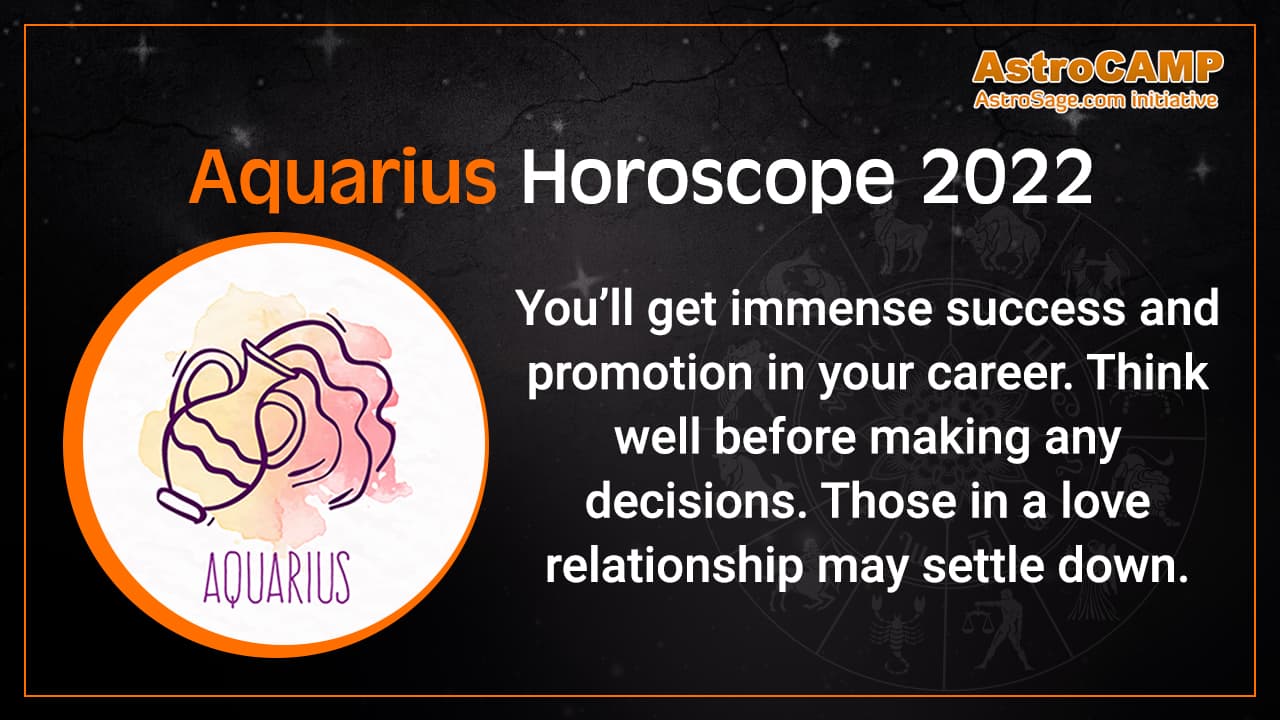 AstroCAMP
AstroSage.com initiative

Aquarius Horoscope 2022

AQUARIUS

You'll get immense success and promotion in your career. Think well before making any decisions. Those in a love relationship may settle down.